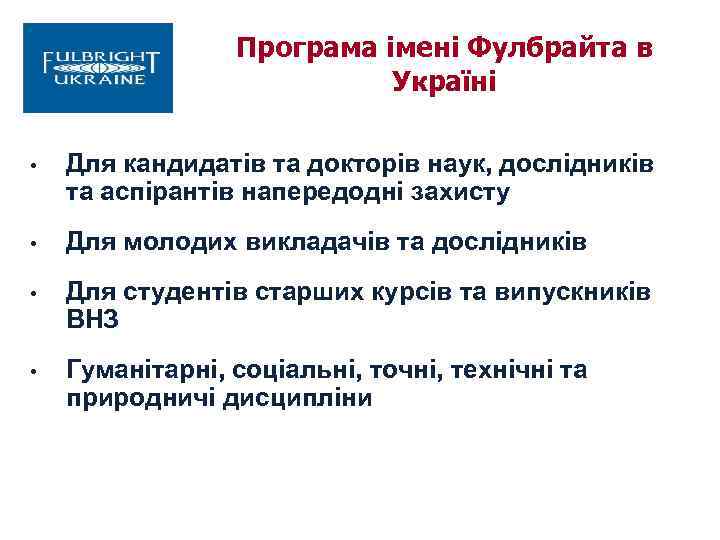 FULBRIGHT
UKRAINE

Програма імені Фулбрайта в Україні

• Для кандидатів та докторів наук, дослідників та аспірантів напередодні захисту

• Для молодих викладачів та дослідників

• Для студентів старших курсів та випускників ВНЗ

• Гуманітарні, соціальні, точні, технічні та природничі дисципліни